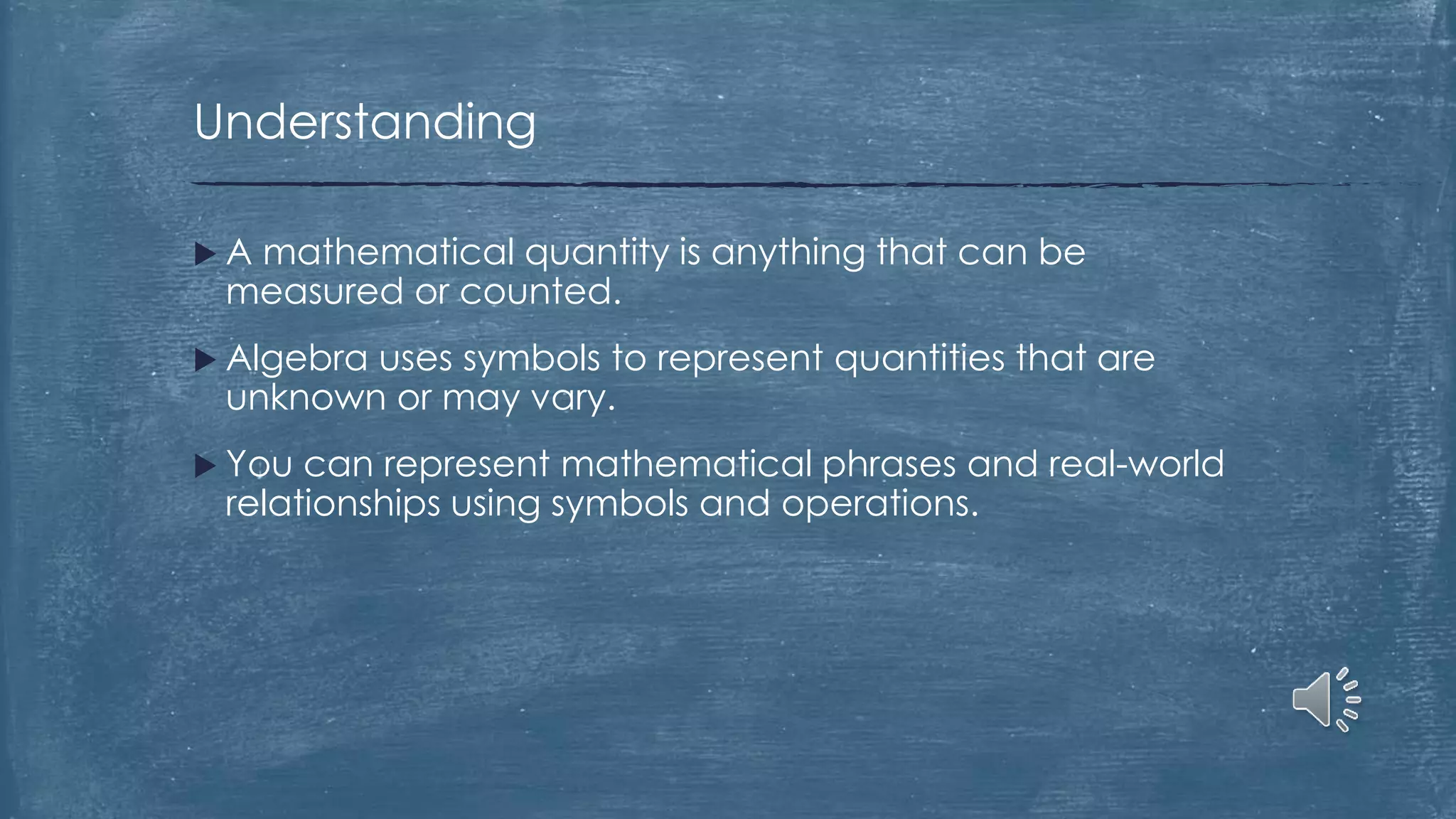 Understanding

▶ A mathematical quantity is anything that can be measured or counted.

▶ Algebra uses symbols to represent quantities that are unknown or may vary.

▶ You can represent mathematical phrases and real-world relationships using symbols and operations.